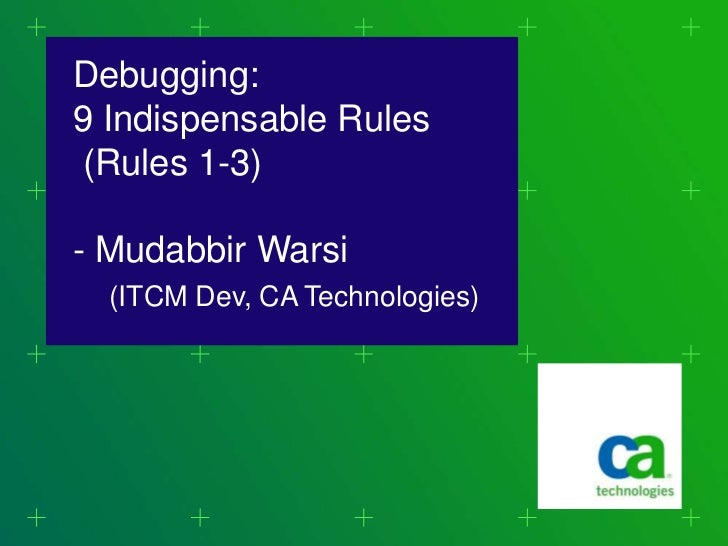 Debugging:
9 Indispensable Rules
(Rules 1-3)

- Mudabbir Warsi
(ITCM Dev, CA Technologies)

ca
technologies